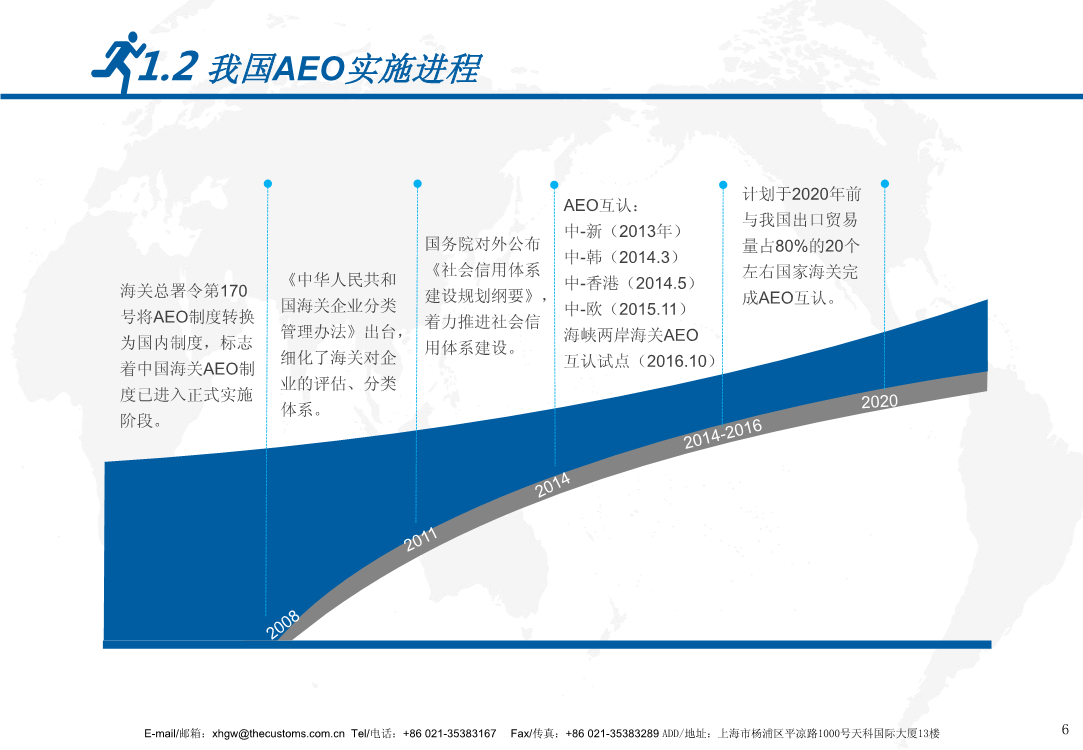 1.2 我国AEO实施进程

海关总署令第170号将AEO制度转换为国内制度，标志着中国海关AEO制度已进入正式实施阶段。

《中华人民共和国海关企业分类管理办法》出台，细化了海关对企业的评估、分类体系。

国务院对外公布《社会信用体系建设规划纲要》，着力推进社会信用体系建设。

AEO互认：
中-新（2013年）
中-韩（2014.3）
中-香港（2014.5）
中-欧（2015.11）
海峡两岸海关AEO互认试点（2016.10）

计划于2020年前与我国出口贸易量占80%的20个左右国家海关完成AEO互认。

2008
2011
2014
2014-2016
2020

E-mail/邮箱：xhgw@thecustoms.com.cn Tel/电话：+86 021-35383167 Fax/传真：+86 021-35383289 ADD/地址：上海市杨浦区平凉路1000号天科国际大厦13楼

6